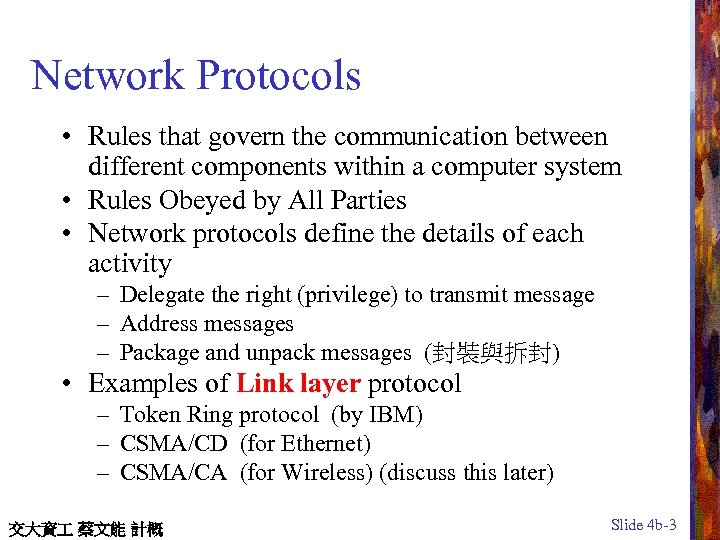 Network Protocols

• Rules that govern the communication between different components within a computer system
• Rules Obeyed by All Parties
• Network protocols define the details of each activity
– Delegate the right (privilege) to transmit message
– Address messages
– Package and unpack messages (封裝與拆封)
• Examples of Link layer protocol
– Token Ring protocol (by IBM)
– CSMA/CD (for Ethernet)
– CSMA/CA (for Wireless) (discuss this later)

交大資工 蔡文能 計概

Slide 4b-3